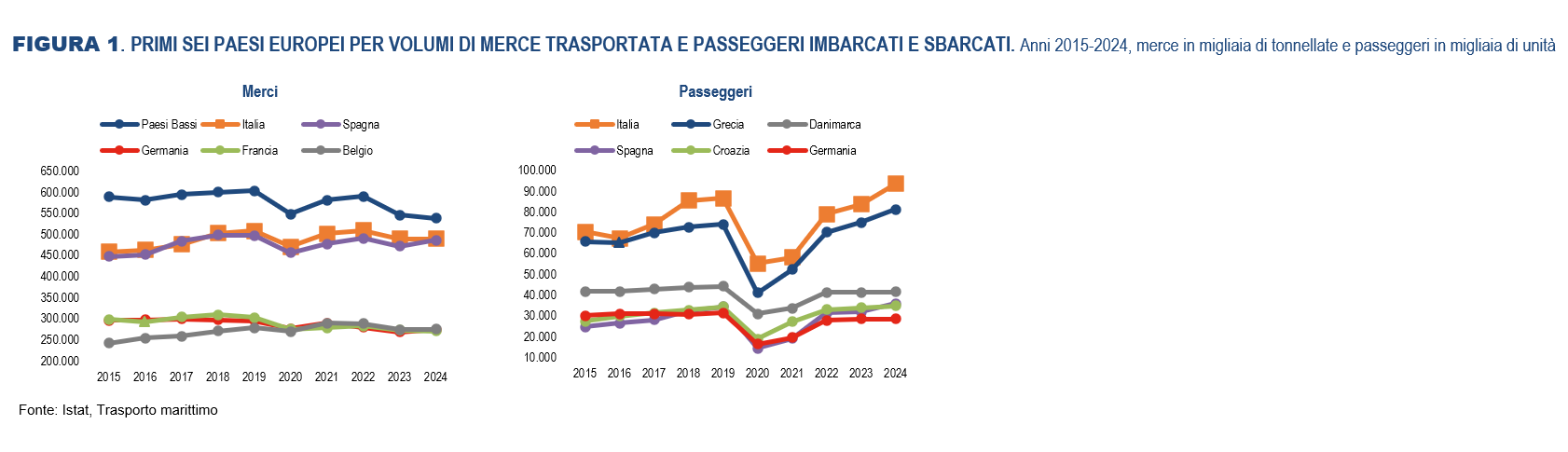 FIGURA 1. PRIMI SEI PAESI EUROPEI PER VOLUMI DI MERCE TRASPORTATA E PASSEGGERI IMBARCATI E SBARCATI. Anni 2015-2024, merce in migliaia di tonnellate e passeggeri in migliaia di unità

Merci

Paesi Bassi
Italia
Spagna
Germania
Francia
Belgio

650.000
600.000
550.000
500.000
450.000
400.000
350.000
300.000
250.000
200.000

2015 2016 2017 2018 2019 2020 2021 2022 2023 2024

Passeggeri

Italia
Grecia
Danimarca
Spagna
Croazia
Germania

100.000
90.000
80.000
70.000
60.000
50.000
40.000
30.000
20.000
10.000

2015 2016 2017 2018 2019 2020 2021 2022 2023 2024

Fonte: Istat, Trasporto marittimo